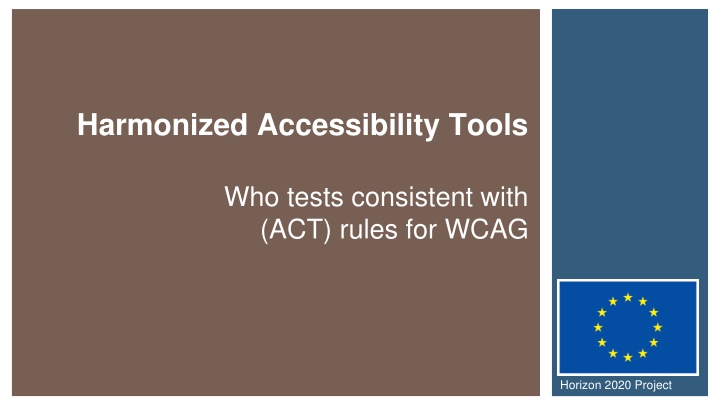 Harmonized Accessibility Tools

Who tests consistent with (ACT) rules for WCAG

Horizon 2020 Project